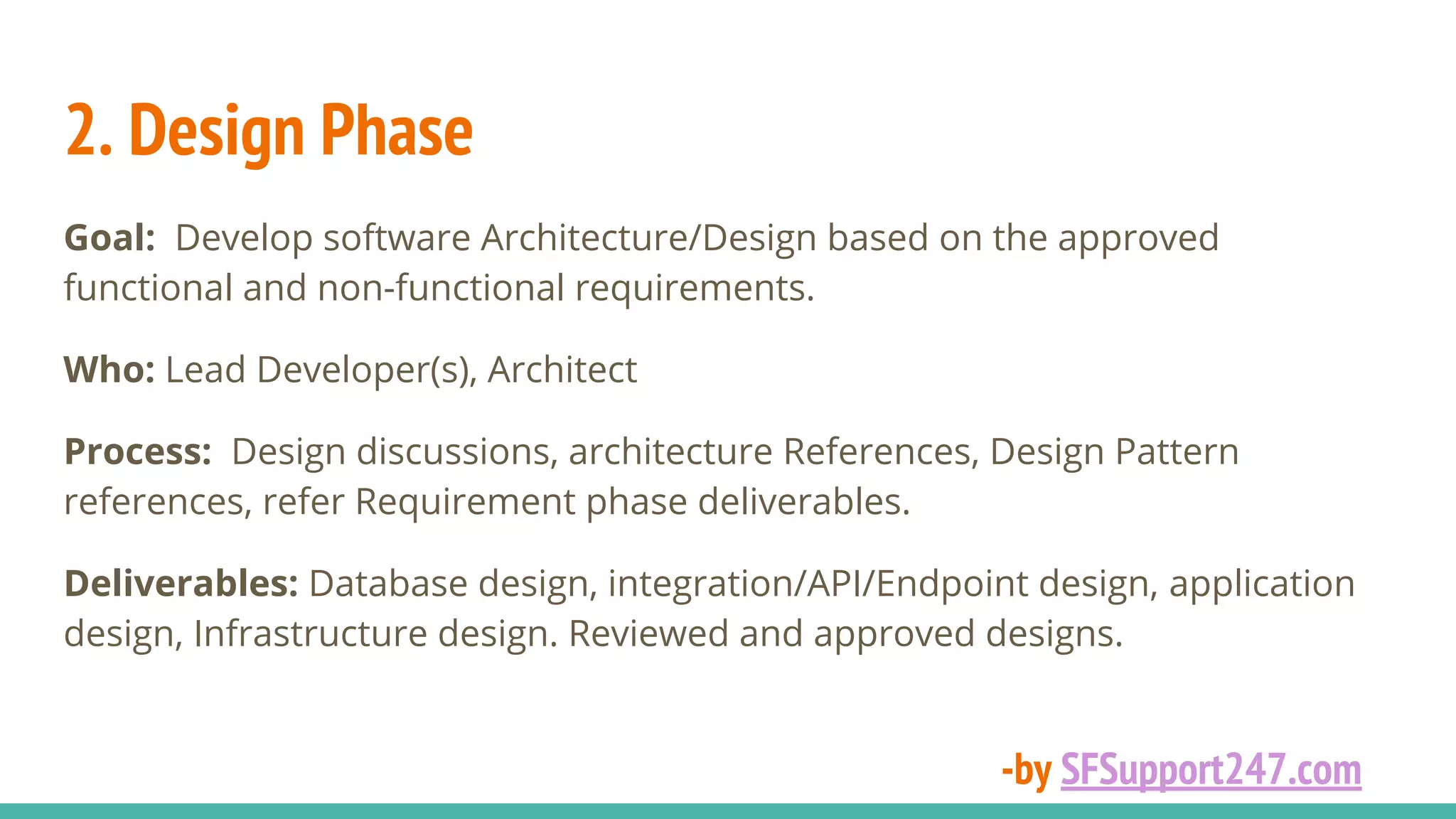 2. Design Phase

Goal: Develop software Architecture/Design based on the approved functional and non-functional requirements.

Who: Lead Developer(s), Architect

Process: Design discussions, architecture References, Design Pattern references, refer Requirement phase deliverables.

Deliverables: Database design, integration/API/Endpoint design, application design, Infrastructure design. Reviewed and approved designs.

-by SFSupport247.com